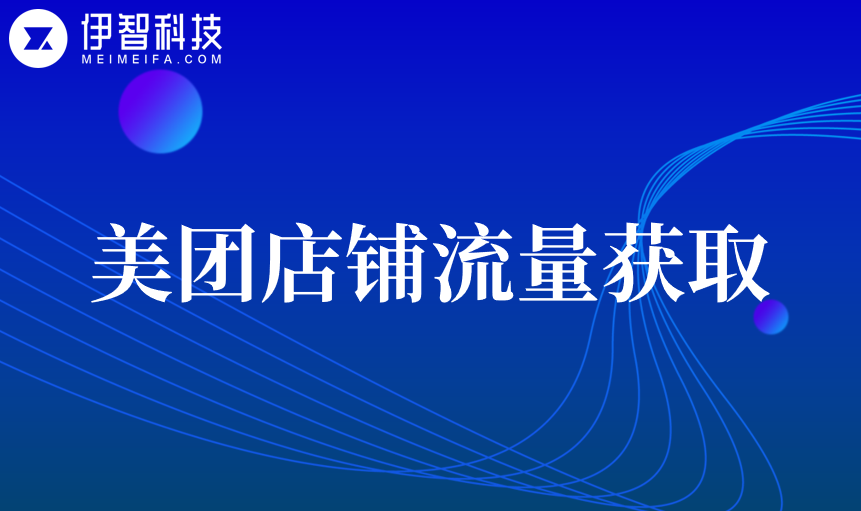 伊智科技
MEIMEIFA.COM

美团店铺流量获取